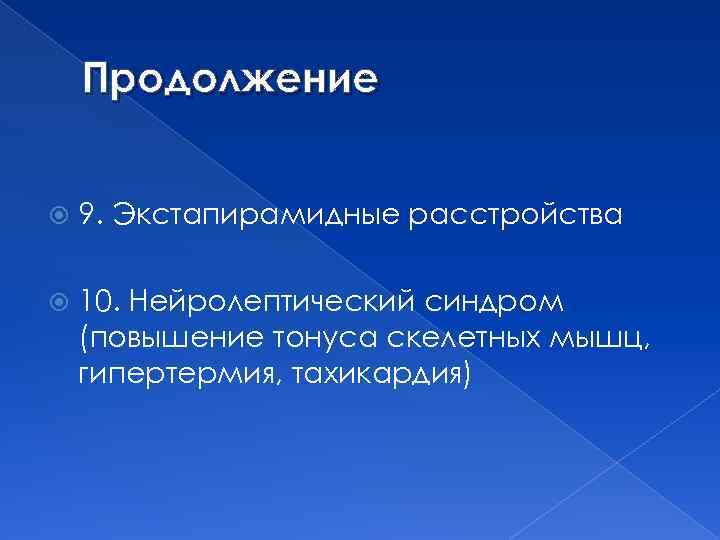 Продолжение

9. Экстапирамидные расстройства

10. Нейролептический синдром (повышение тонуса скелетных мышц, гипертермия, тахикардия)